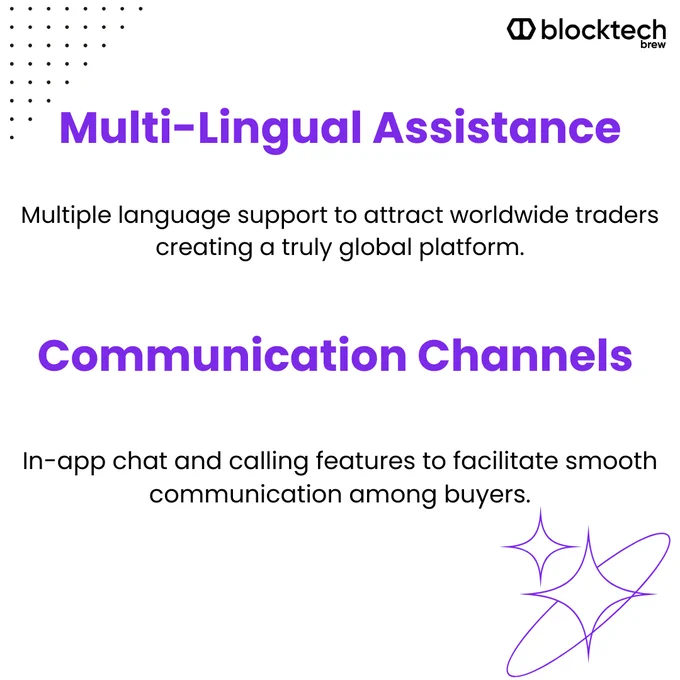 blocktech brew

Multi-Lingual Assistance

Multiple language support to attract worldwide traders creating a truly global platform.

Communication Channels

In-app chat and calling features to facilitate smooth communication among buyers.